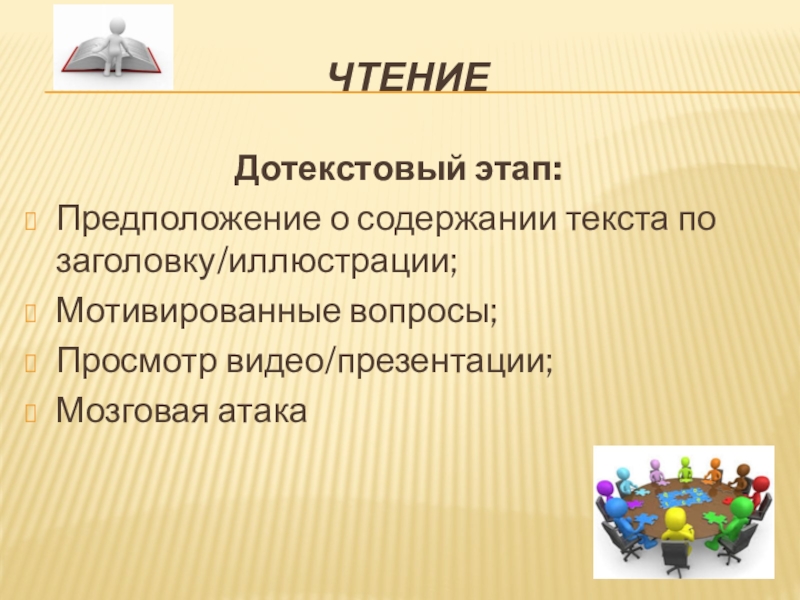 ЧТЕНИЕ

Дотекстовый этап:

Предположение о содержании текста по заголовку/иллюстрации;

Мотивированные вопросы;

Просмотр видео/презентации;

Мозговая атака